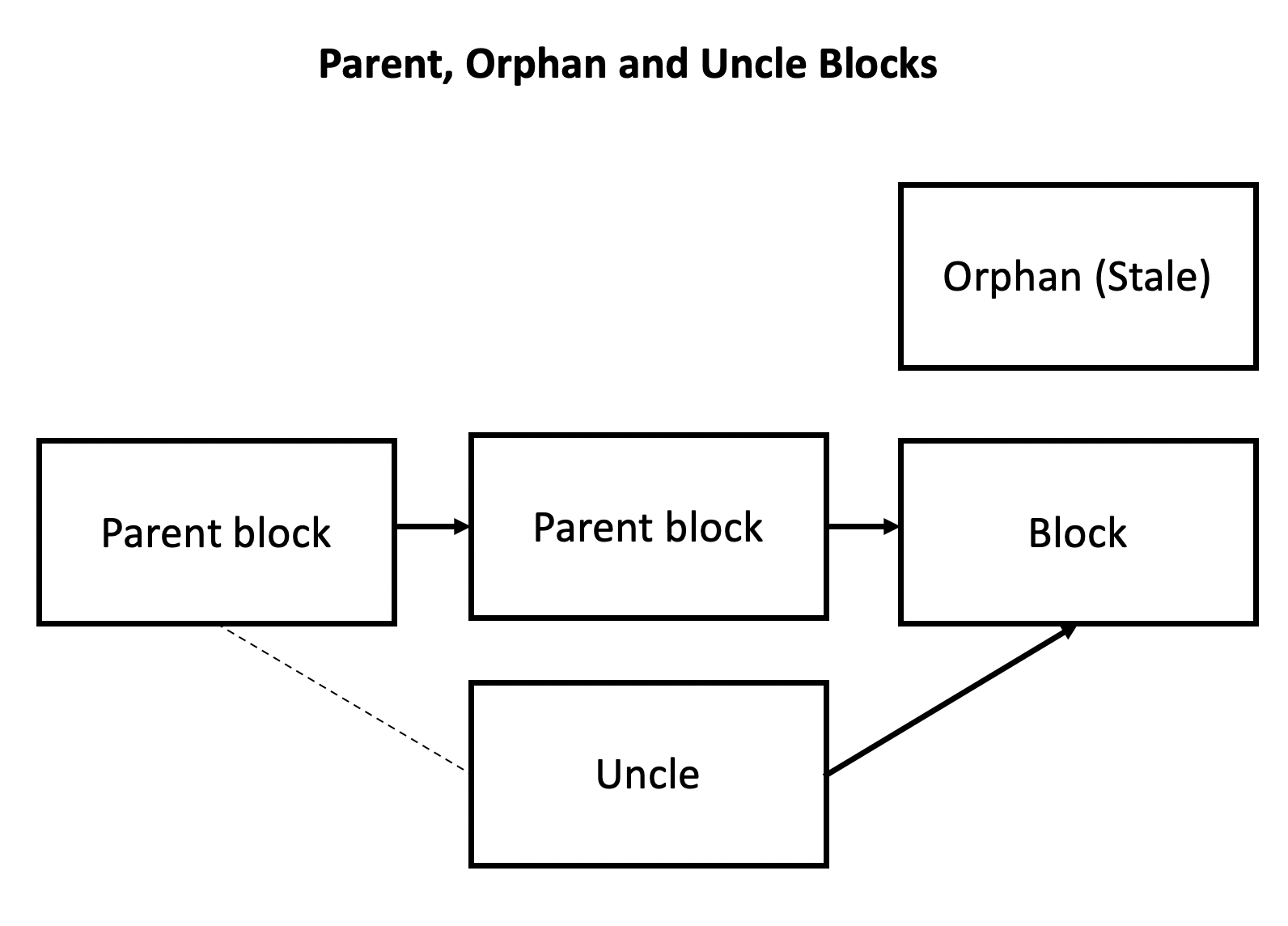 Parent, Orphan and Uncle Blocks

Orphan (Stale)

Parent block

Parent block

Block

Uncle